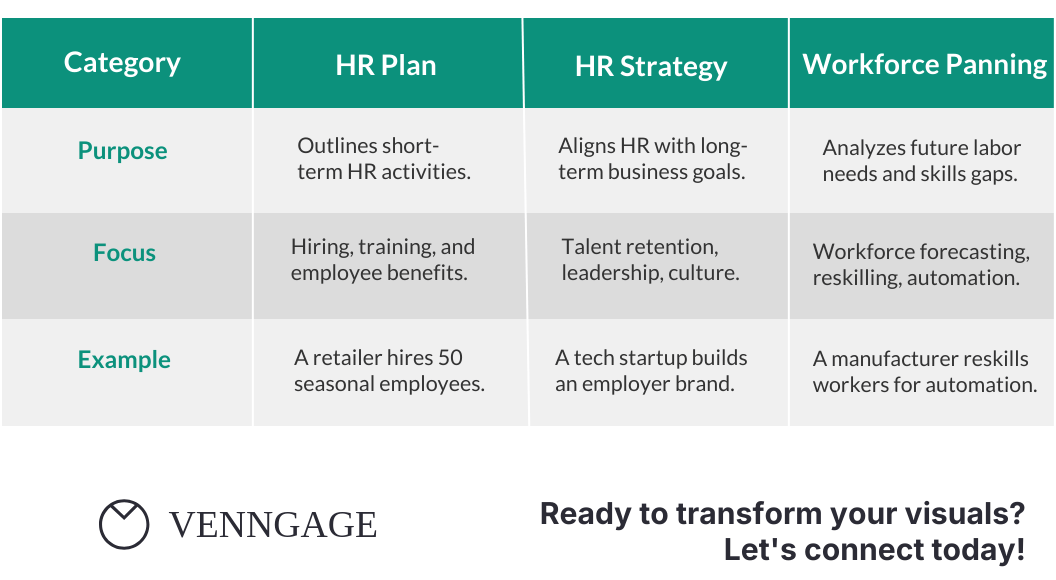 | Category | HR Plan | HR Strategy | Workforce Panning |
|---|---|---|---|
| Purpose | Outlines short-term HR activities. | Aligns HR with long-term business goals. | Analyzes future labor needs and skills gaps. |
| Focus | Hiring, training, and employee benefits. | Talent retention, leadership, culture. | Workforce forecasting, reskilling, automation. |
| Example | A retailer hires 50 seasonal employees. | A tech startup builds an employer brand. | A manufacturer reskills workers for automation. |

VENNGAGE

Ready to transform your visuals? Let's connect today!